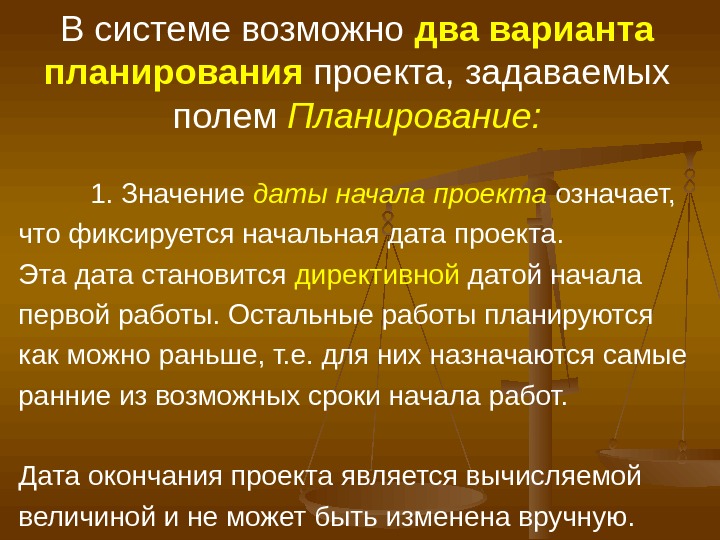 В системе возможно два варианта планирования проекта, задаваемых полем Планирование:

1. Значение даты начала проекта означает, что фиксируется начальная дата проекта. Эта дата становится директивной датой начала первой работы. Остальные работы планируются как можно раньше, т.е. для них назначаются самые ранние из возможных сроки начала работ.

Дата окончания проекта является вычисляемой величиной и не может быть изменена вручную.